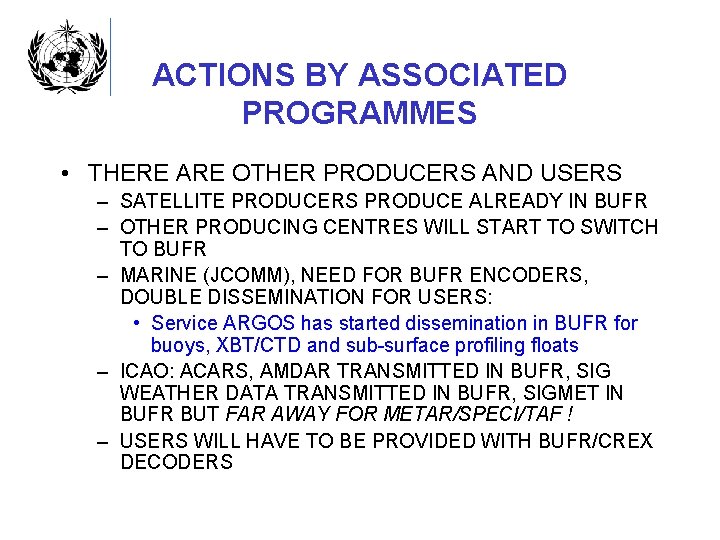 ACTIONS BY ASSOCIATED PROGRAMMES

• THERE ARE OTHER PRODUCERS AND USERS
– SATELLITE PRODUCERS PRODUCE ALREADY IN BUFR
– OTHER PRODUCING CENTRES WILL START TO SWITCH TO BUFR
– MARINE (JCOMM), NEED FOR BUFR ENCODERS, DOUBLE DISSEMINATION FOR USERS:
• Service ARGOS has started dissemination in BUFR for buoys, XBT/CTD and sub-surface profiling floats
– ICAO: ACARS, AMDAR TRANSMITTED IN BUFR, SIG WEATHER DATA TRANSMITTED IN BUFR, SIGMET IN BUFR BUT FAR AWAY FOR METAR/SPECI/TAF !
– USERS WILL HAVE TO BE PROVIDED WITH BUFR/CREX DECODERS